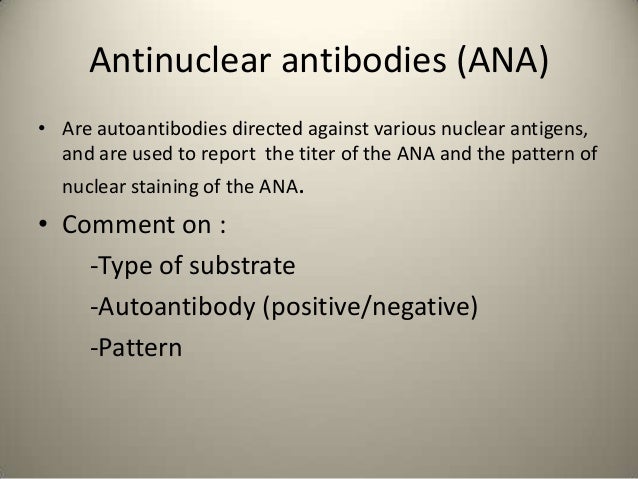 Antinuclear antibodies (ANA)

• Are autoantibodies directed against various nuclear antigens, and are used to report the titer of the ANA and the pattern of nuclear staining of the ANA.

• Comment on :

-Type of substrate

-Autoantibody (positive/negative)

-Pattern